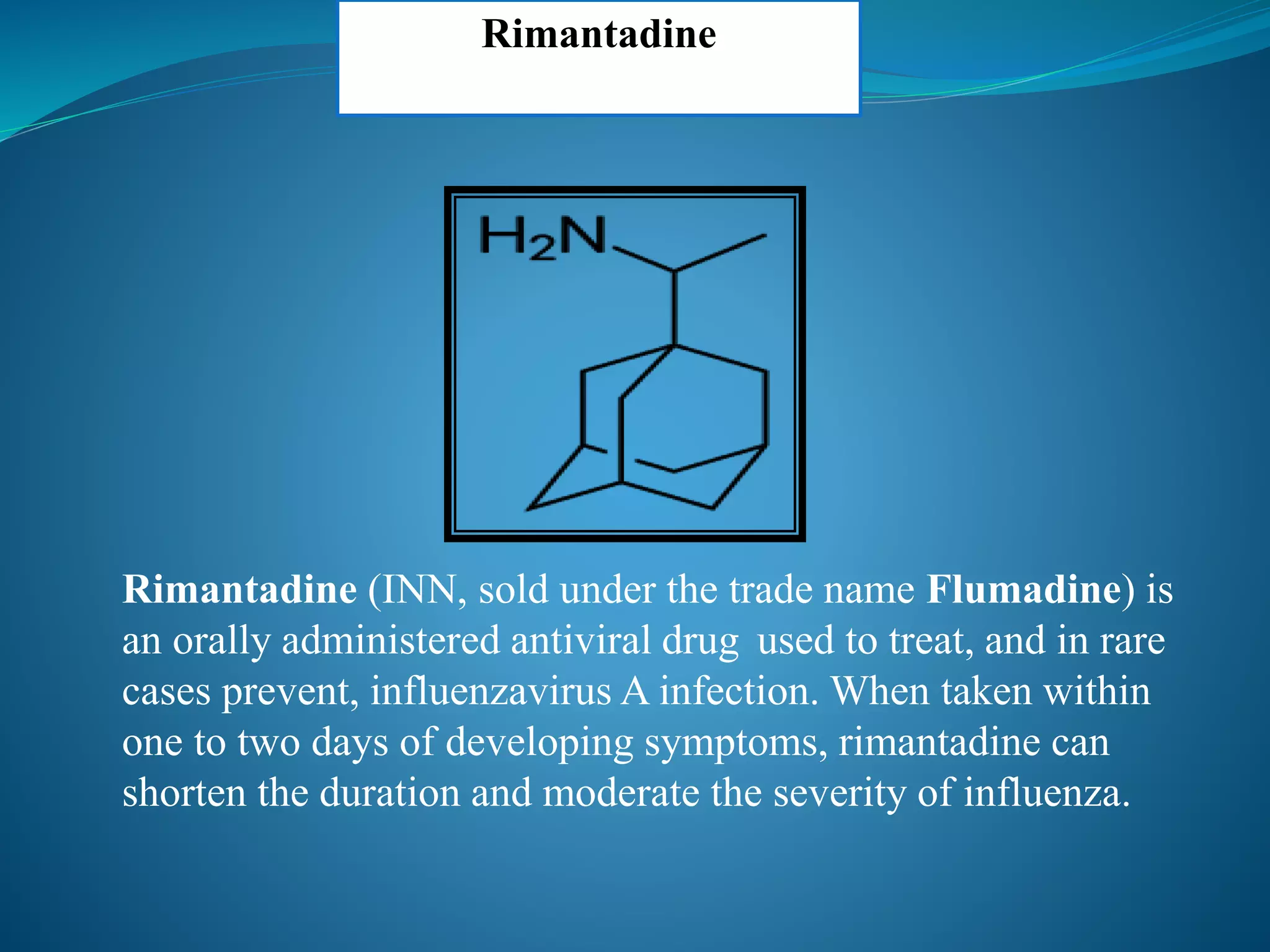 Rimantadine

$H_2N$

Rimantadine (INN, sold under the trade name Flumadine) is an orally administered antiviral drug used to treat, and in rare cases prevent, influenzavirus A infection. When taken within one to two days of developing symptoms, rimantadine can shorten the duration and moderate the severity of influenza.